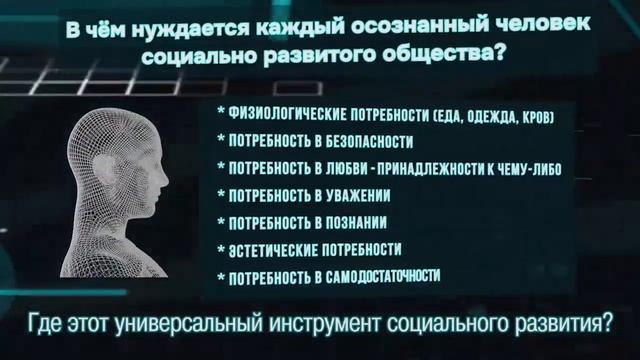 В чём нуждается каждый осознанный человек социально развитого общества?

* ФИЗИОЛОГИЧЕСКИЕ ПОТРЕБНОСТИ (ЕДА, ОДЕЖДА, КРОВ)
* ПОТРЕБНОСТЬ В БЕЗОПАСНОСТИ
* ПОТРЕБНОСТЬ В ЛЮБВИ - ПРИНАДЛЕЖНОСТИ К ЧЕМУ-ЛИБО
* ПОТРЕБНОСТЬ В УВАЖЕНИИ
* ПОТРЕБНОСТЬ В ПОЗНАНИИ
* ЭСТЕТИЧЕСКИЕ ПОТРЕБНОСТИ
* ПОТРЕБНОСТЬ В САМОДОСТАТОЧНОСТИ

Где этот универсальный инструмент социального развития?